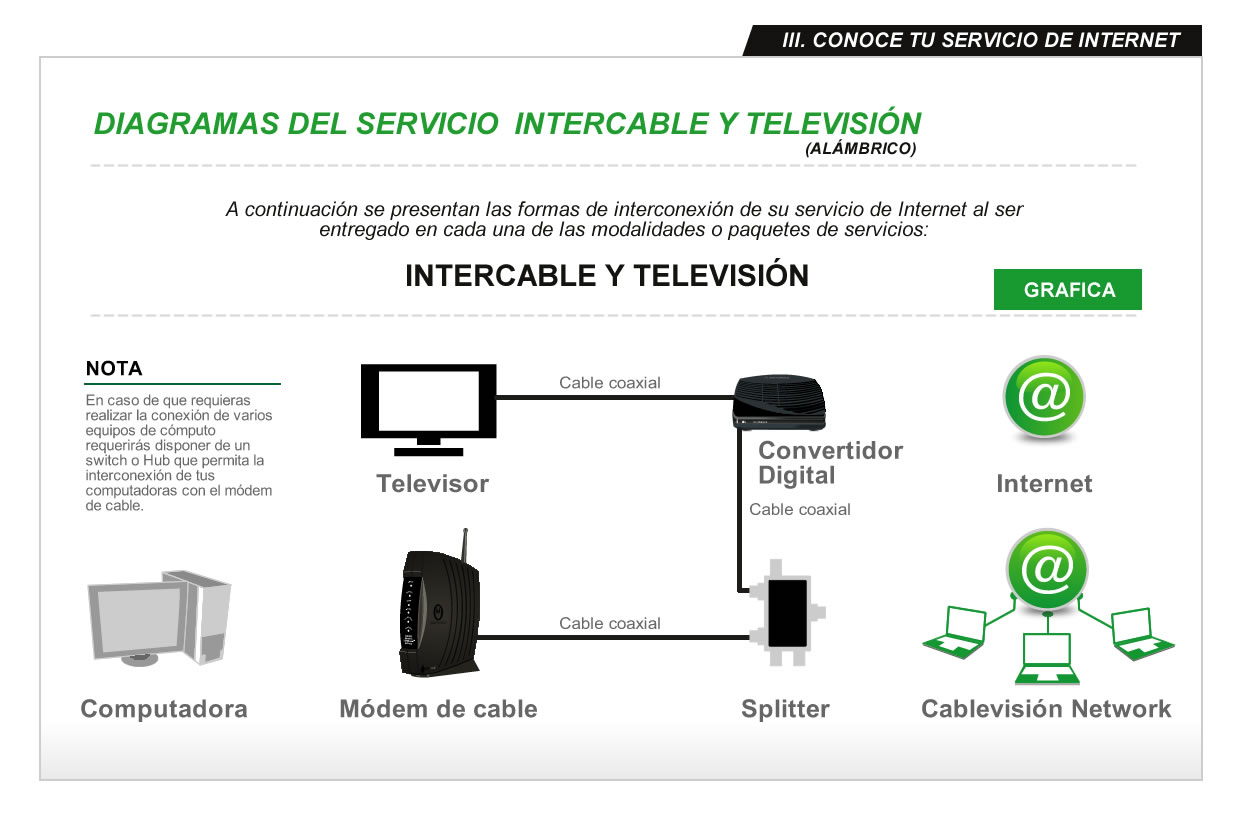 III. CONOCE TU SERVICIO DE INTERNET

DIAGRAMAS DEL SERVICIO INTERCABLE Y TELEVISIÓN
(ALÁMBRICO)

A continuación se presentan las formas de interconexión de su servicio de Internet al ser entregado en cada una de las modalidades o paquetes de servicios:

INTERCABLE Y TELEVISIÓN

GRAFICA

NOTA
En caso de que requieras realizar la conexión de varios equipos de cómputo requerirás disponer de un switch o Hub que permita la interconexión de tus computadoras con el módem de cable.

Cable coaxial

Televisor

Convertidor Digital

Internet

Cable coaxial

Cable coaxial

Computadora

Módem de cable

Splitter

Cablevisión Network